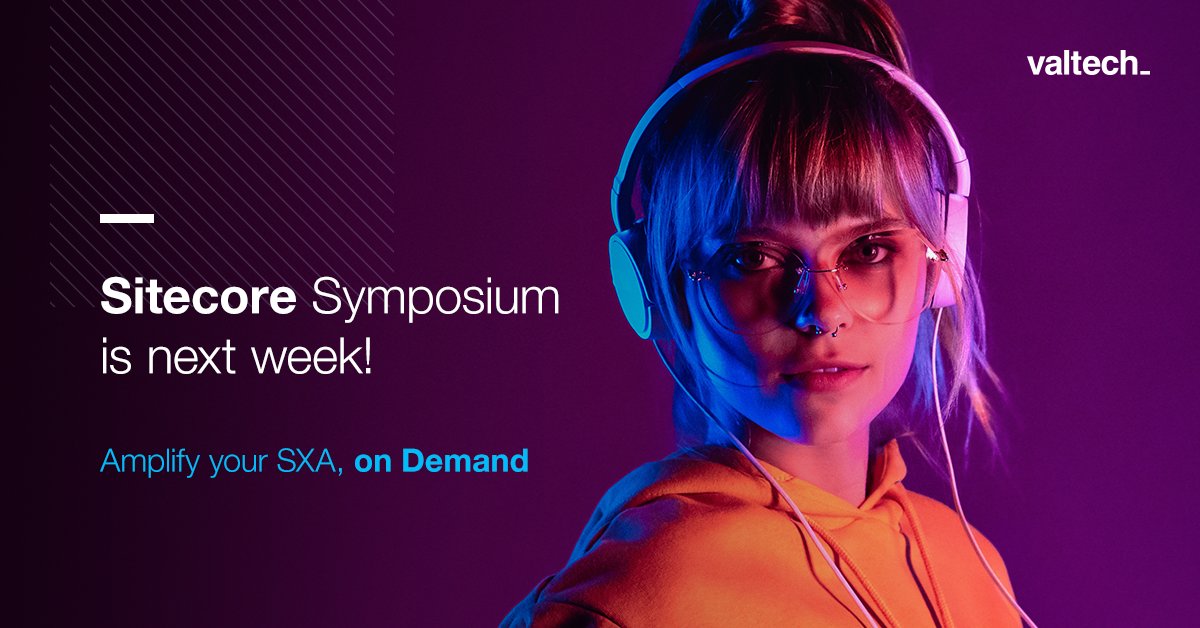 valtech_

Sitecore Symposium is next week!

Amplify your SXA, on Demand